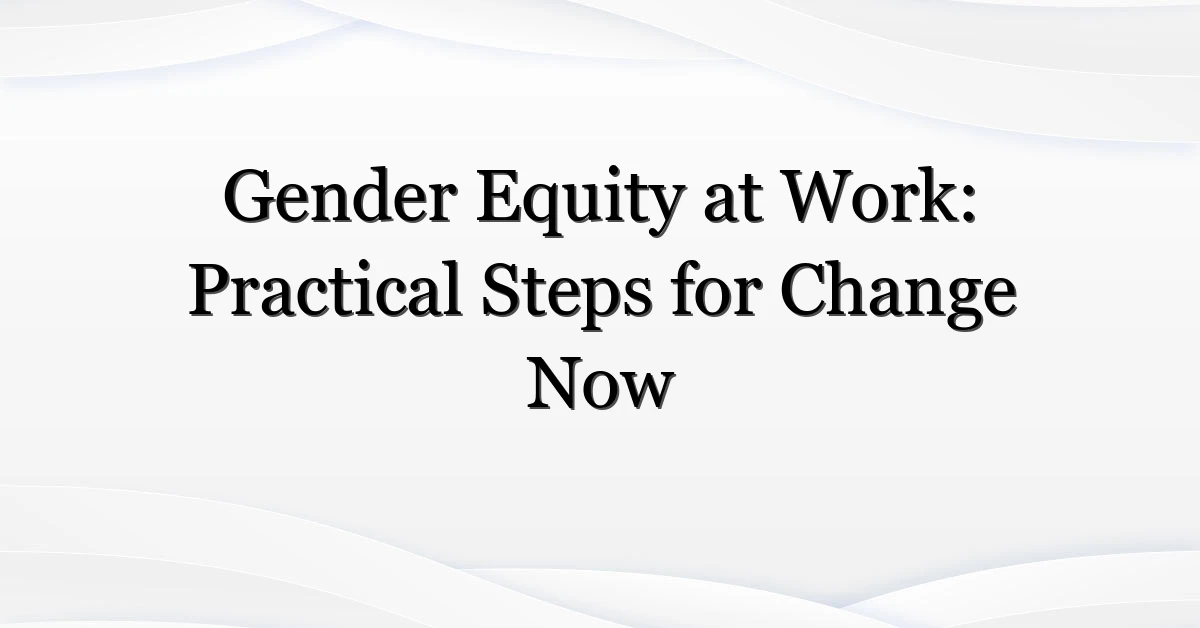 Gender Equity at Work: Practical Steps for Change Now